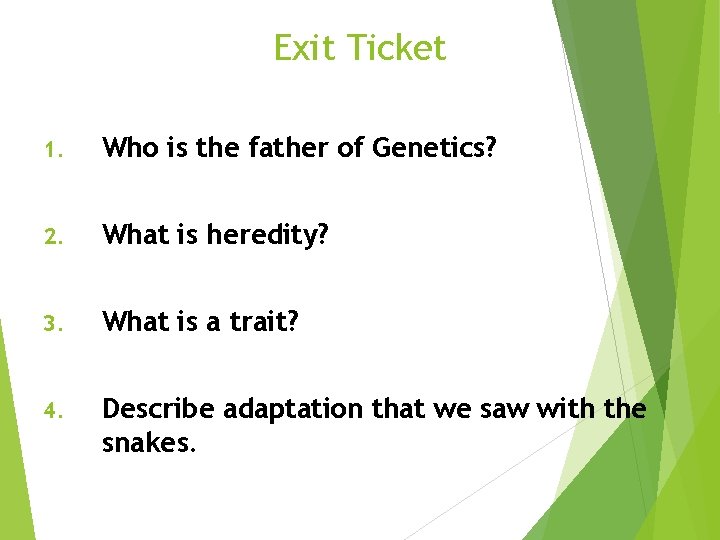 Exit Ticket

1. Who is the father of Genetics?

2. What is heredity?

3. What is a trait?

4. Describe adaptation that we saw with the snakes.